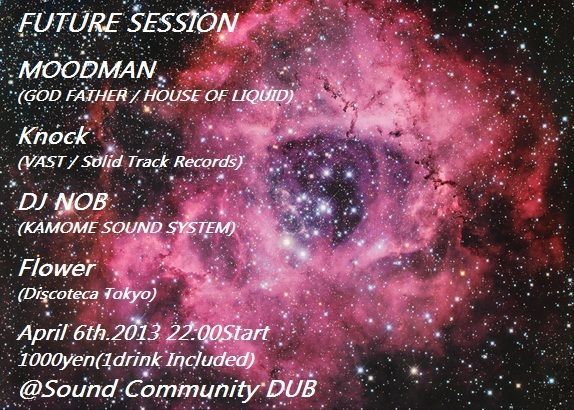 FUTURE SESSION

MOODMAN
(GOD FATHER / HOUSE OF LIQUID)

Knock
(VAST / Solid Track Records)

DJ NOB
(KAMOME SOUND SYSTEM)

Flower
(Discoteca Tokyo)

April 6th.2013 22:00Start
1000yen(1drink Included)
@Sound Community DUB